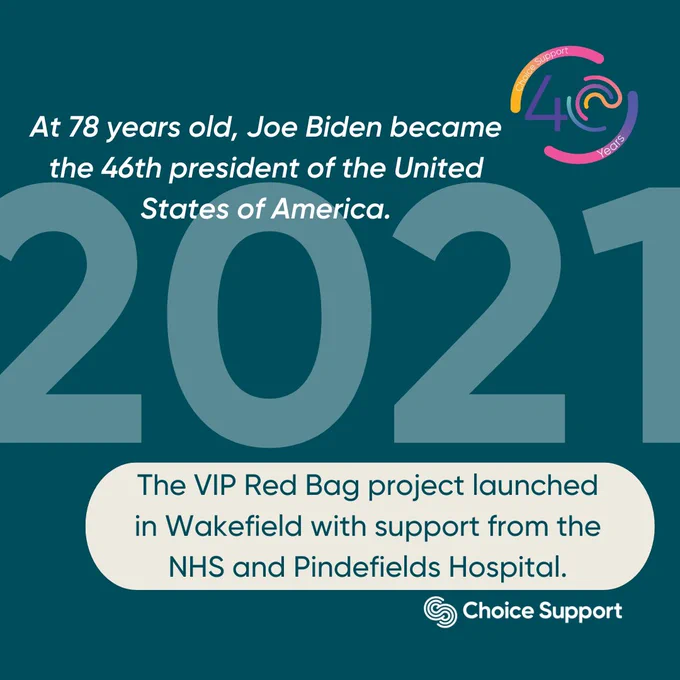 Choice Support
40
Years

At 78 years old, Joe Biden became the 46th president of the United States of America.

2021

The VIP Red Bag project launched in Wakefield with support from the NHS and Pindefields Hospital.

Choice Support